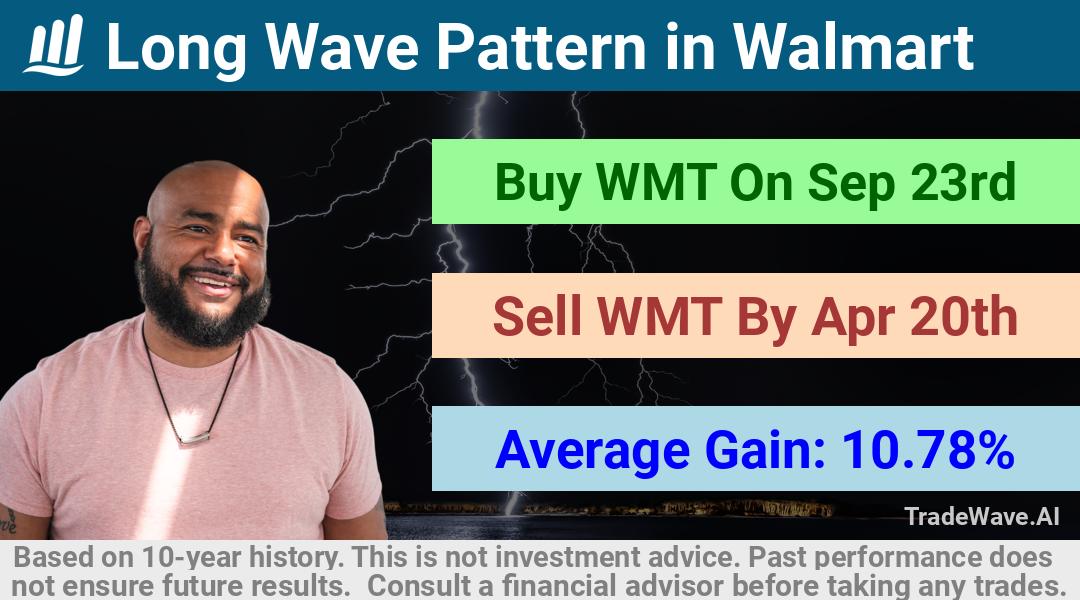 Long Wave Pattern in Walmart

Buy WMT On Sep 23rd

Sell WMT By Apr 20th

Average Gain: 10.78%

TradeWave.AI

Based on 10-year history. This is not investment advice. Past performance does not ensure future results. Consult a financial advisor before taking any trades.